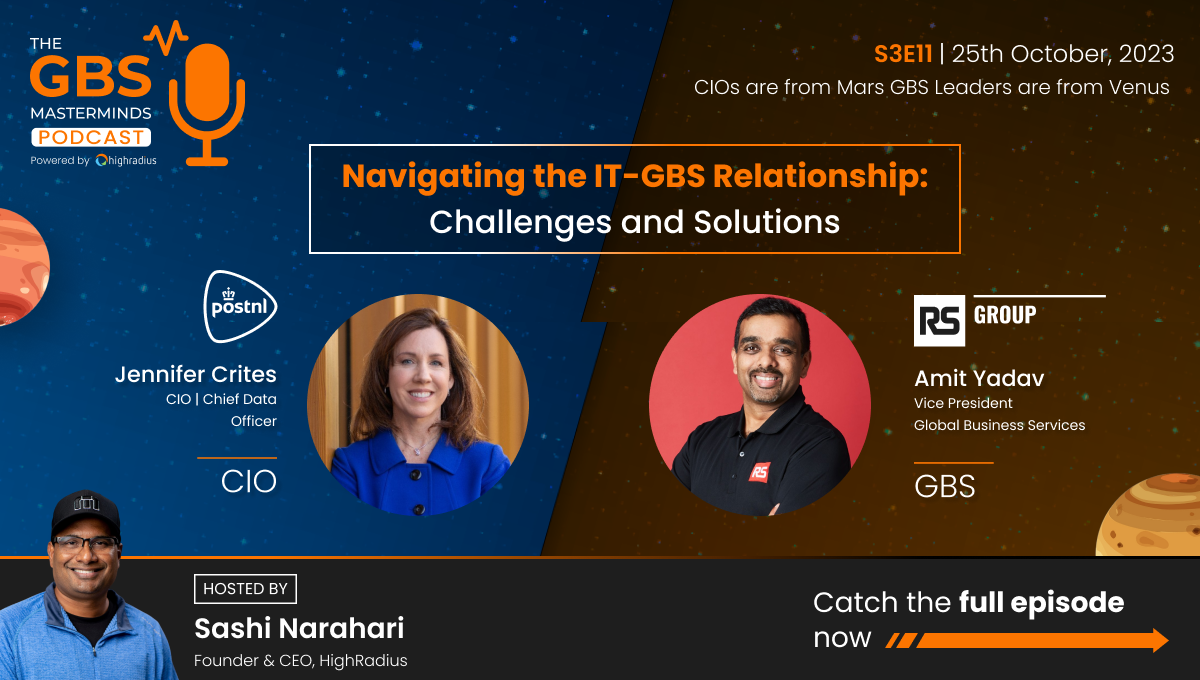 THE GBS MASTERMINDS PODCAST
Powered by highradius

S3E11 | 25th October, 2023
CIOs are from Mars GBS Leaders are from Venus

Navigating the IT-GBS Relationship: Challenges and Solutions

postnl
Jennifer Crites
CIO | Chief Data Officer
CIO

RS GROUP
Amit Yadav
Vice President
Global Business Services
GBS

RS

HOSTED BY
Sashi Narahari
Founder & CEO, HighRadius

Catch the full episode now